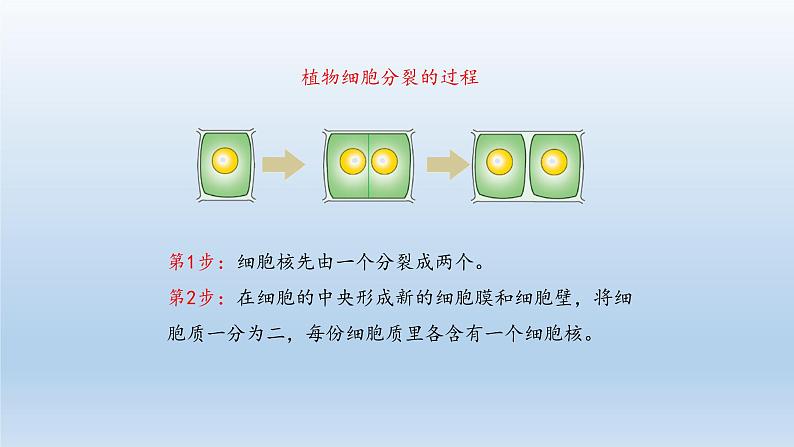 植物细胞分裂的过程

第1步：细胞核先由一个分裂成两个。

第2步：在细胞的中央形成新的细胞膜和细胞壁，将细胞质一分为二，每份细胞质里各含有一个细胞核。